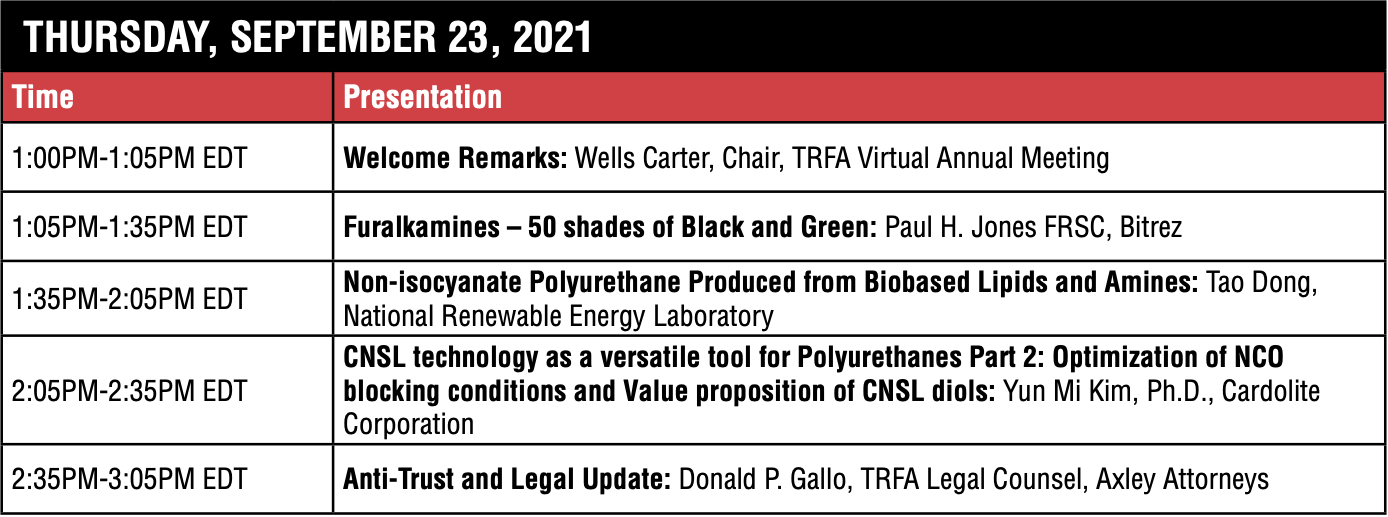 THURSDAY, SEPTEMBER 23, 2021

| Time | Presentation |
|---|---|
| 1:00PM-1:05PM EDT | **Welcome Remarks:** Wells Carter, Chair, TRFA Virtual Annual Meeting |
| 1:05PM-1:35PM EDT | **Furalkamines – 50 shades of Black and Green:** Paul H. Jones FRSC, Bitrez |
| 1:35PM-2:05PM EDT | **Non-isocyanate Polyurethane Produced from Biobased Lipids and Amines:** Tao Dong, National Renewable Energy Laboratory |
| 2:05PM-2:35PM EDT | **CNSL technology as a versatile tool for Polyurethanes Part 2: Optimization of NCO blocking conditions and Value proposition of CNSL diols:** Yun Mi Kim, Ph.D., Cardolite Corporation |
| 2:35PM-3:05PM EDT | **Anti-Trust and Legal Update:** Donald P. Gallo, TRFA Legal Counsel, Axley Attorneys |